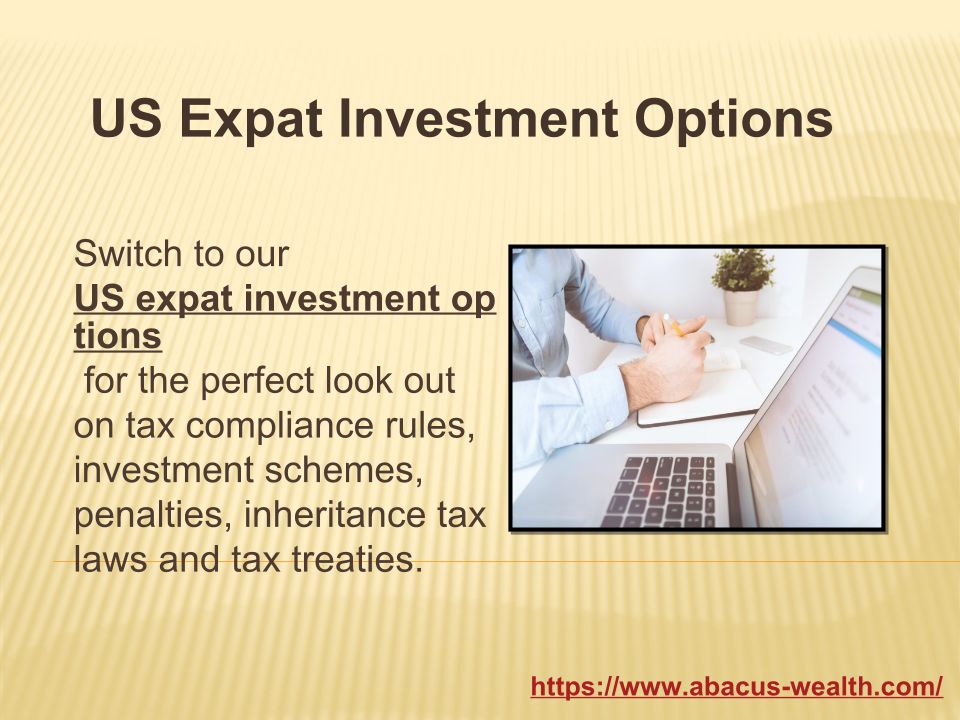 US Expat Investment Options

Switch to our US expat investment options for the perfect look out on tax compliance rules, investment schemes, penalties, inheritance tax laws and tax treaties.

https://www.abacus-wealth.com/